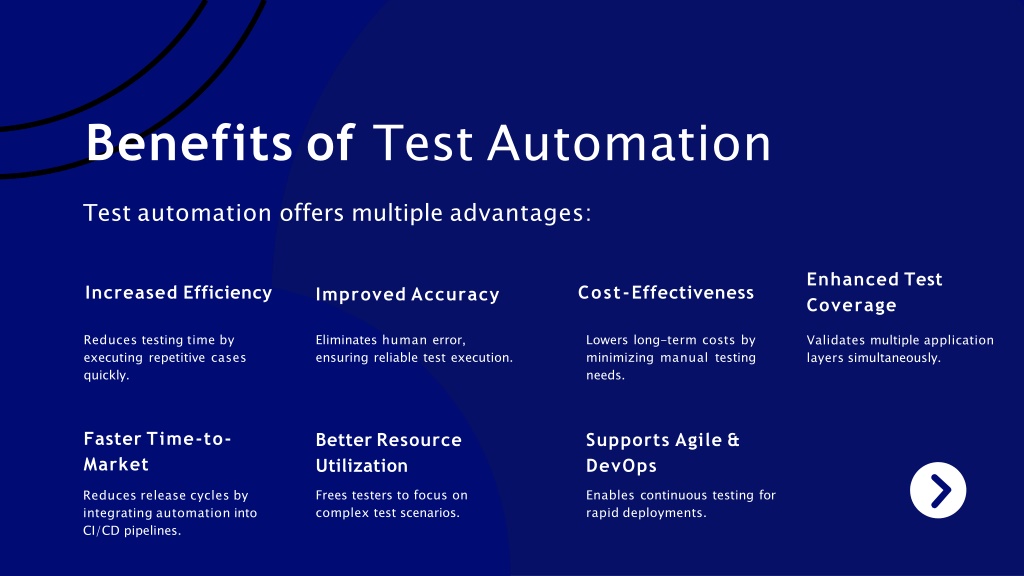 Benefits of Test Automation

Test automation offers multiple advantages:

Increased Efficiency

Reduces testing time by executing repetitive cases quickly.

Improved Accuracy

Eliminates human error, ensuring reliable test execution.

Cost-Effectiveness

Lowers long-term costs by minimizing manual testing needs.

Enhanced Test Coverage

Validates multiple application layers simultaneously.

Faster Time-to-Market

Reduces release cycles by integrating automation into CI/CD pipelines.

Better Resource Utilization

Frees testers to focus on complex test scenarios.

Supports Agile & DevOps

Enables continuous testing for rapid deployments.